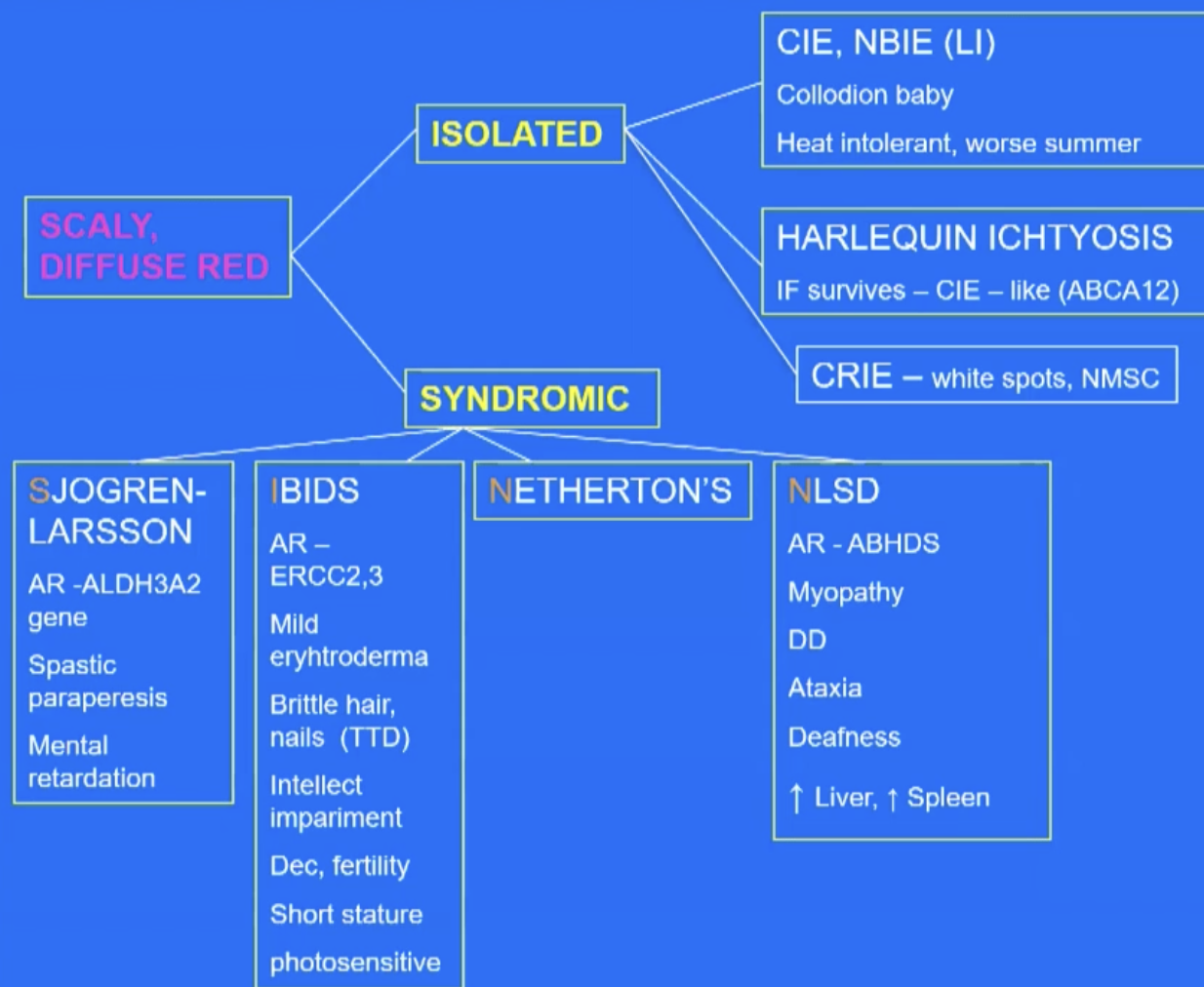 SCALY, DIFFUSE RED

ISOLATED

CIE, NBIE (LI)

Collodion baby

Heat intolerant, worse summer

HARLEQUIN ICHTYOSIS

IF survives – CIE – like (ABCA12)

CRIE – white spots, NMSC

SYNDROMIC

SJOGREN-LARSSON

AR -ALDH3A2 gene

Spastic paraperesis

Mental retardation

IBIDS

AR – ERCC2,3

Mild eryhtroderma

Brittle hair, nails (TTD)

Intellect impariment

Dec, fertility

Short stature

photosensitive

NETHERTON'S

NLSD

AR - ABHDS

Myopathy

DD

Ataxia

Deafness

↑ Liver, ↑ Spleen